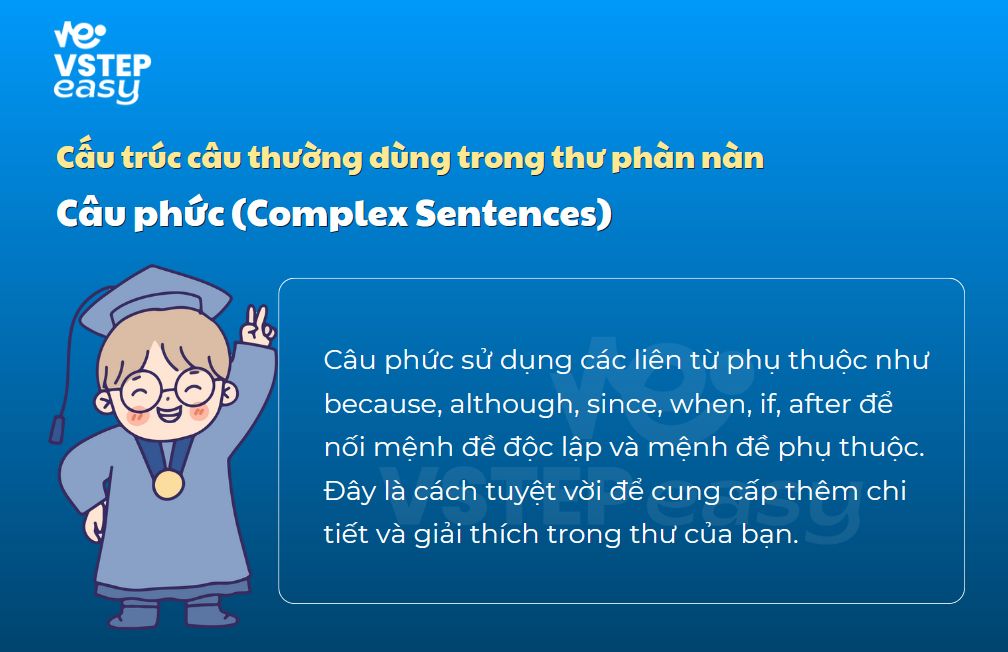 VSTEP easy

Cấu trúc câu thường dùng trong thư phàn nàn

Câu phức (Complex Sentences)

Câu phức sử dụng các liên từ phụ thuộc như because, although, since, when, if, after để nối mệnh đề độc lập và mệnh đề phụ thuộc. Đây là cách tuyệt vời để cung cấp thêm chi tiết và giải thích trong thư của bạn.

VSTEP easy